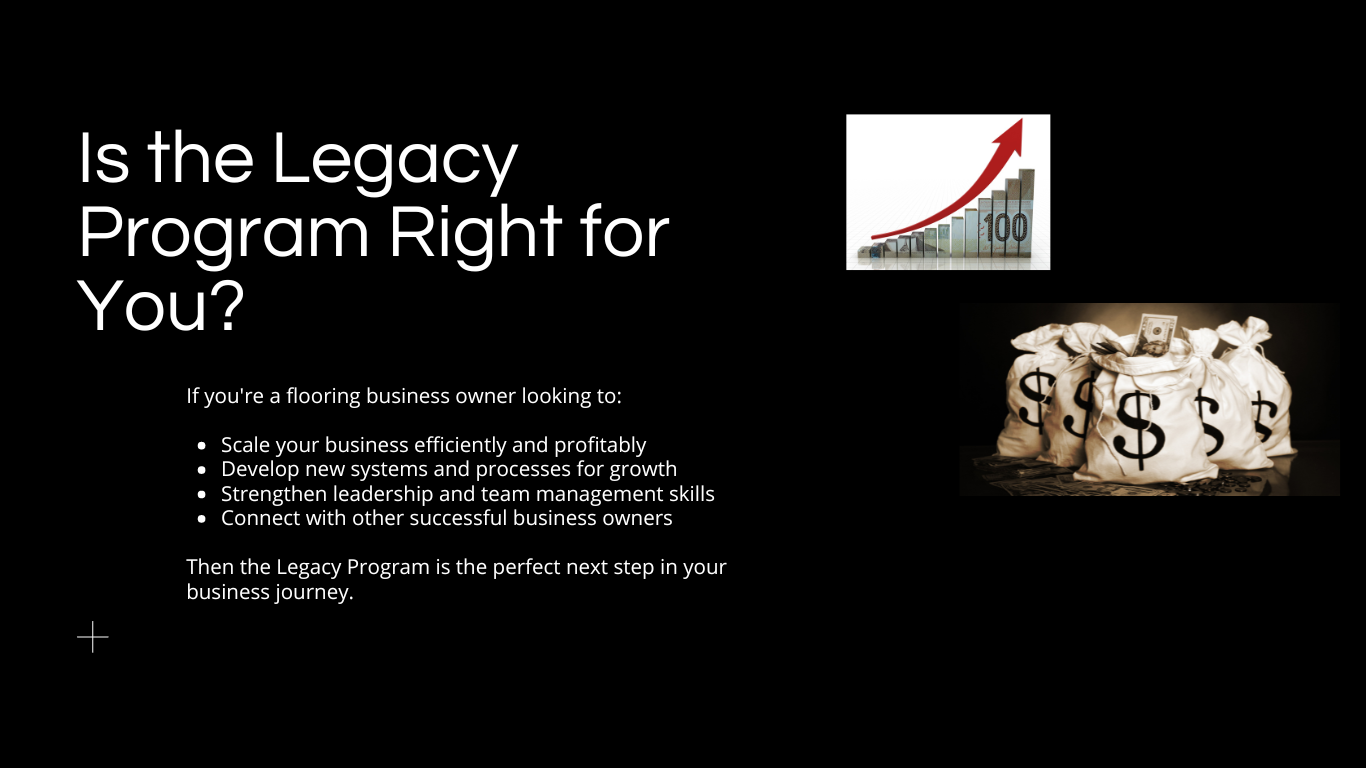 Is the Legacy Program Right for You?

If you're a flooring business owner looking to:

- Scale your business efficiently and profitably
- Develop new systems and processes for growth
- Strengthen leadership and team management skills
- Connect with other successful business owners

Then the Legacy Program is the perfect next step in your business journey.

100

$ $ $ $ $